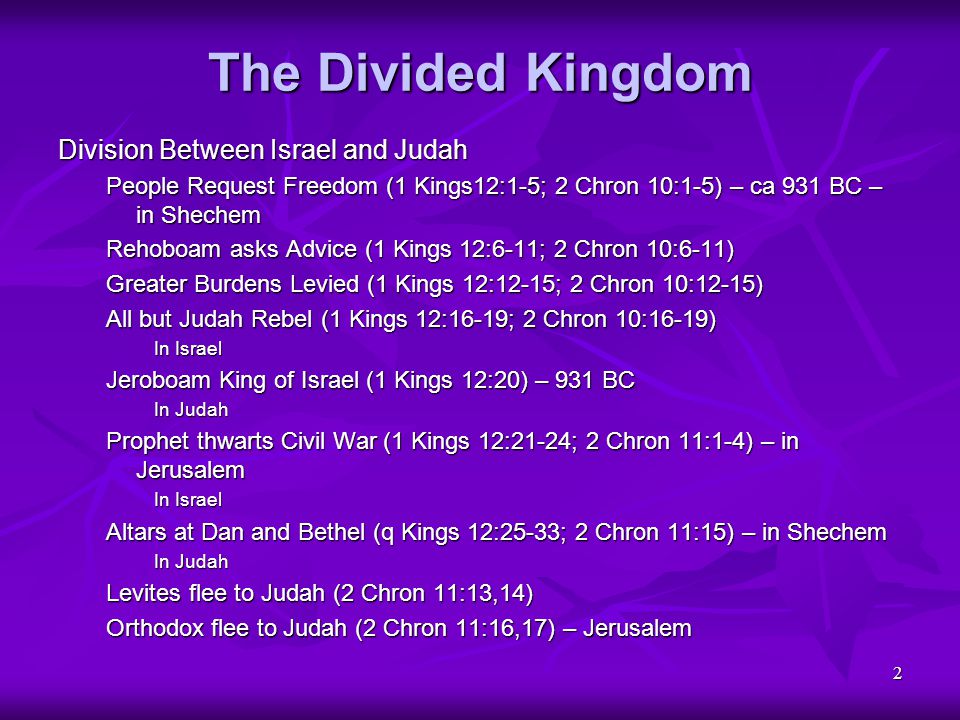 The Divided Kingdom

Division Between Israel and Judah

People Request Freedom (1 Kings12:1-5; 2 Chron 10:1-5) – ca 931 BC – in Shechem

Rehoboam asks Advice (1 Kings 12:6-11; 2 Chron 10:6-11)

Greater Burdens Levied (1 Kings 12:12-15; 2 Chron 10:12-15)

All but Judah Rebel (1 Kings 12:16-19; 2 Chron 10:16-19)

In Israel

Jeroboam King of Israel (1 Kings 12:20) – 931 BC

In Judah

Prophet thwarts Civil War (1 Kings 12:21-24; 2 Chron 11:1-4) – in Jerusalem

In Israel

Altars at Dan and Bethel (q Kings 12:25-33; 2 Chron 11:15) – in Shechem

In Judah

Levites flee to Judah (2 Chron 11:13,14)

Orthodox flee to Judah (2 Chron 11:16,17) – Jerusalem

2